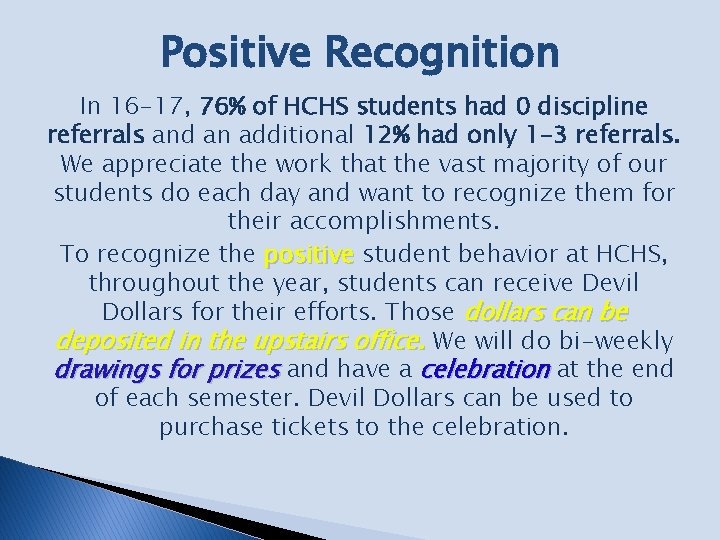 Positive Recognition

In 16-17, 76% of HCHS students had 0 discipline referrals and an additional 12% had only 1-3 referrals. We appreciate the work that the vast majority of our students do each day and want to recognize them for their accomplishments.

To recognize the positive student behavior at HCHS, throughout the year, students can receive Devil Dollars for their efforts. Those dollars can be deposited in the upstairs office. We will do bi-weekly drawings for prizes and have a celebration at the end of each semester. Devil Dollars can be used to purchase tickets to the celebration.